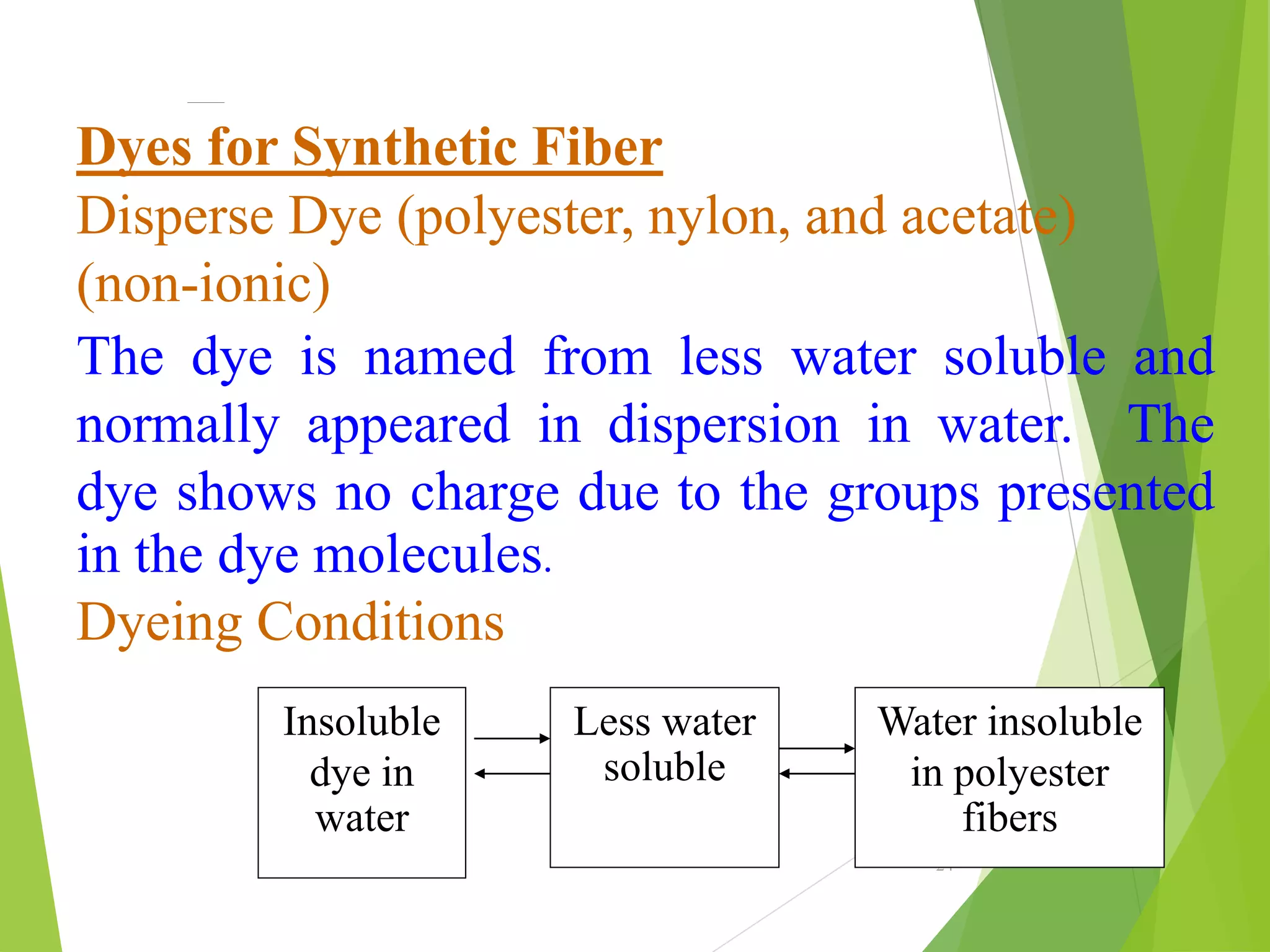 Dyes for Synthetic Fiber
Disperse Dye (polyester, nylon, and acetate) (non-ionic)

The dye is named from less water soluble and normally appeared in dispersion in water. The dye shows no charge due to the groups presented in the dye molecules.

Dyeing Conditions

Insoluble dye in water

Less water soluble

Water insoluble in polyester fibers